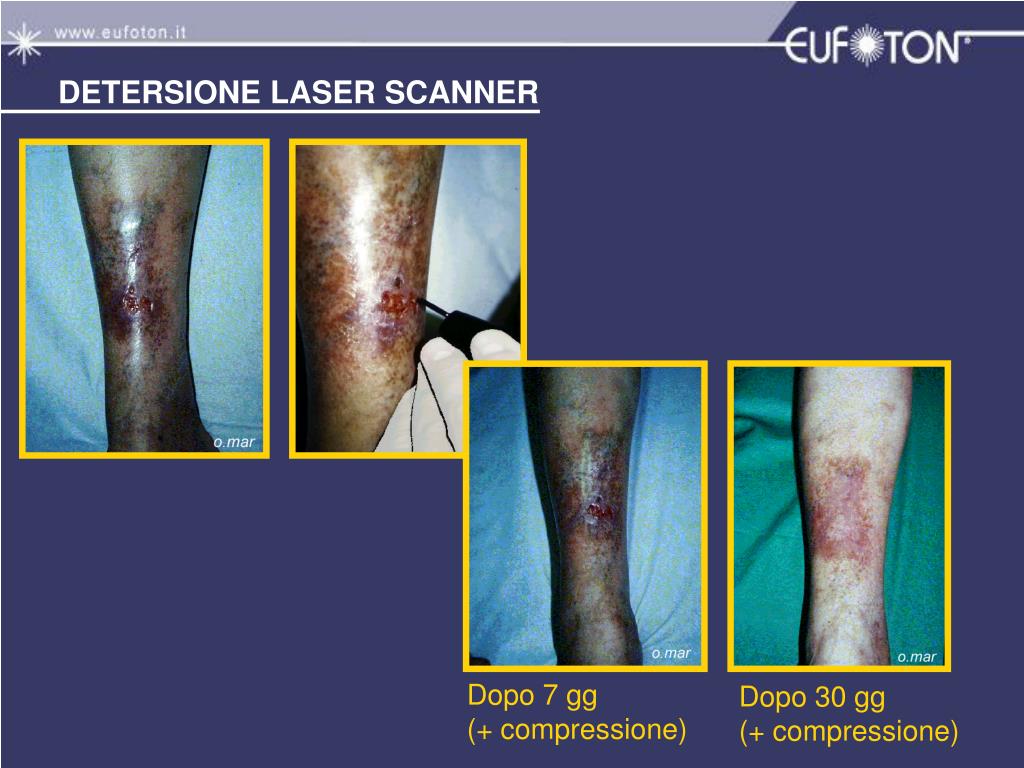 www.eufoton.it

EUFOTON®

DETERSIONE LASER SCANNER

o.mar

o.mar

o.mar

Dopo 7 gg
(+ compressione)

Dopo 30 gg
(+ compressione)